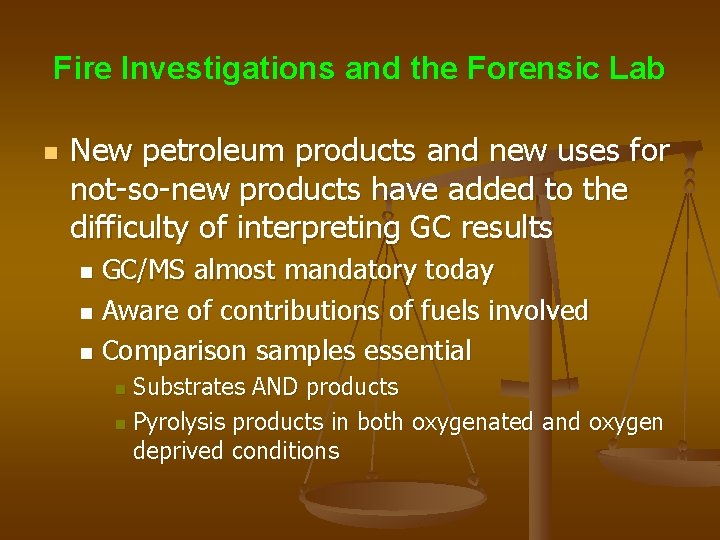 Fire Investigations and the Forensic Lab

- New petroleum products and new uses for not-so-new products have added to the difficulty of interpreting GC results
  - GC/MS almost mandatory today
  - Aware of contributions of fuels involved
  - Comparison samples essential
    - Substrates AND products
    - Pyrolysis products in both oxygenated and oxygen deprived conditions